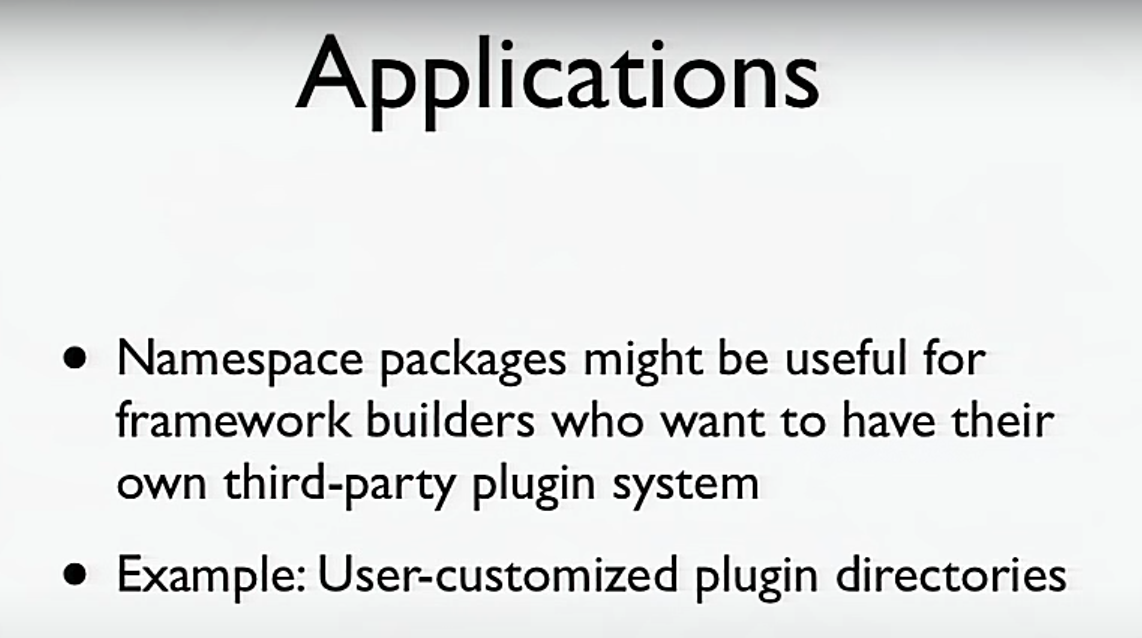 Applications

• Namespace packages might be useful for framework builders who want to have their own third-party plugin system

• Example: User-customized plugin directories